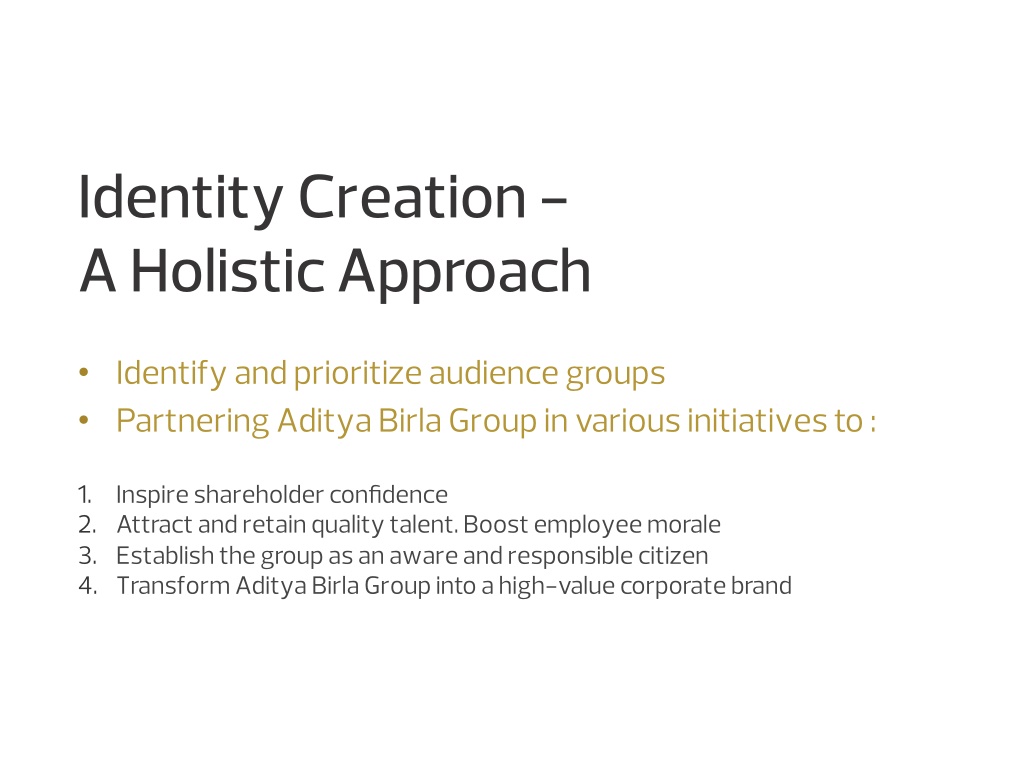 Identity Creation –
A Holistic Approach

• Identify and prioritize audience groups
• Partnering Aditya Birla Group in various initiatives to :

1. Inspire shareholder confidence
2. Attract and retain quality talent. Boost employee morale
3. Establish the group as an aware and responsible citizen
4. Transform Aditya Birla Group into a high-value corporate brand